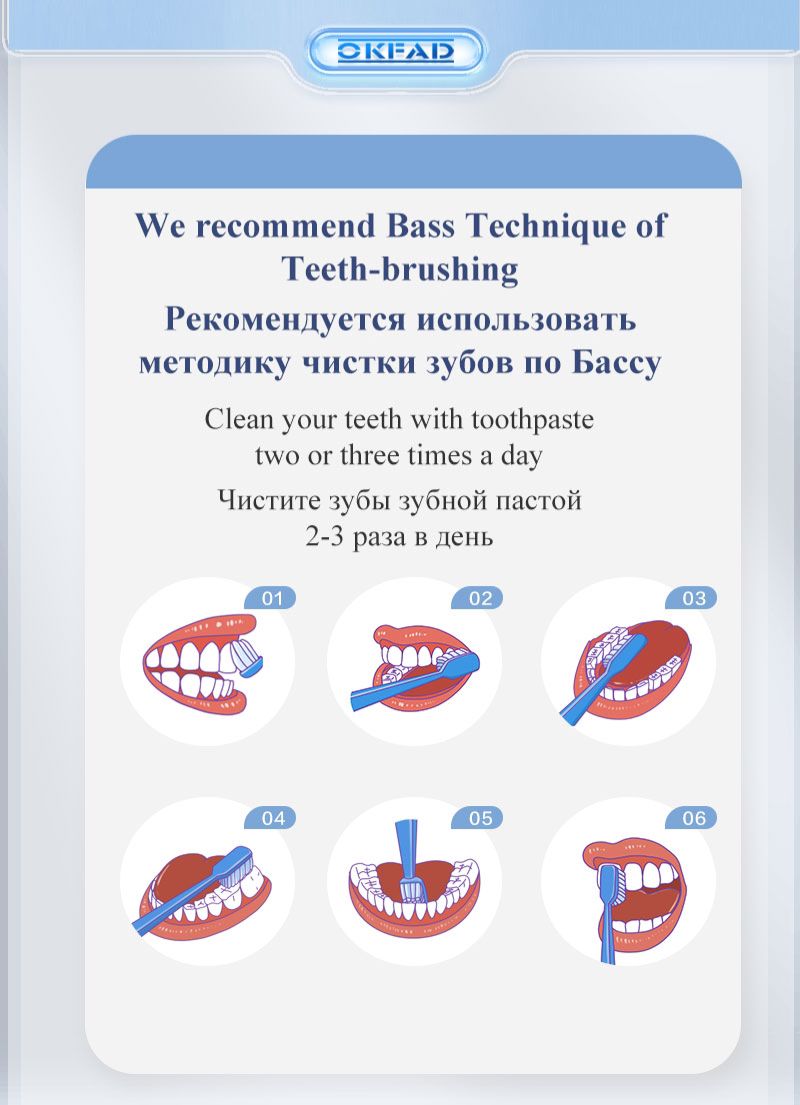 OKFAD

We recommend Bass Technique of Teeth-brushing

Рекомендуется использовать методику чистки зубов по Бассу

Clean your teeth with toothpaste two or three times a day

Чистите зубы зубной пастой 2-3 раза в день

01

02

03

04

05

06